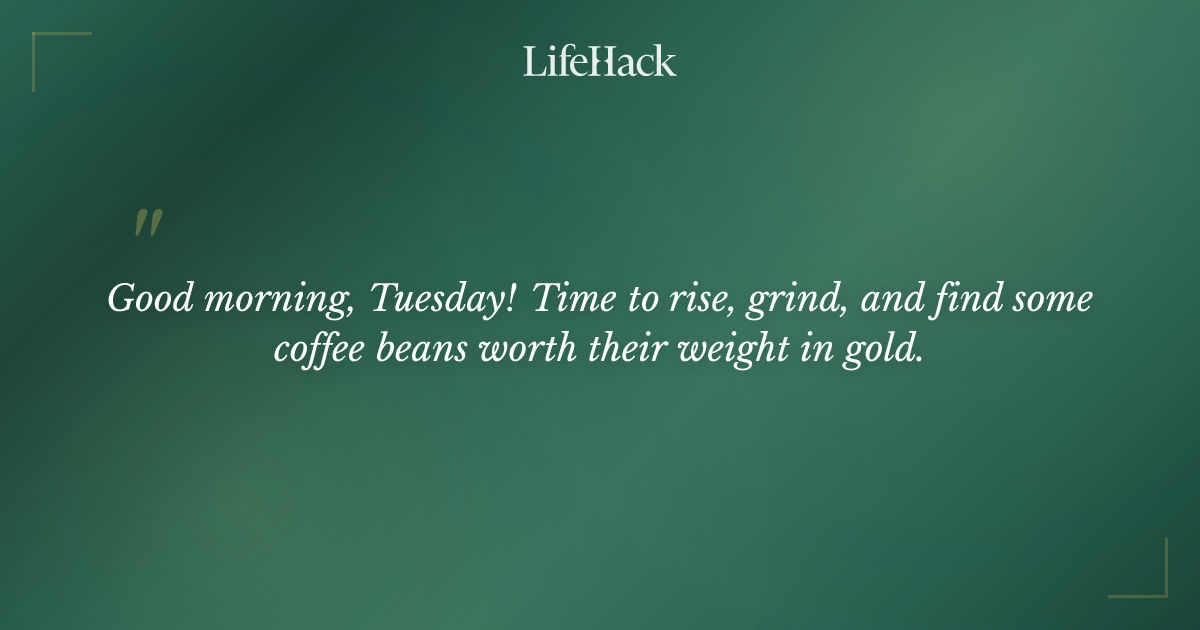 LifeHack

"

Good morning, Tuesday! Time to rise, grind, and find some coffee beans worth their weight in gold.